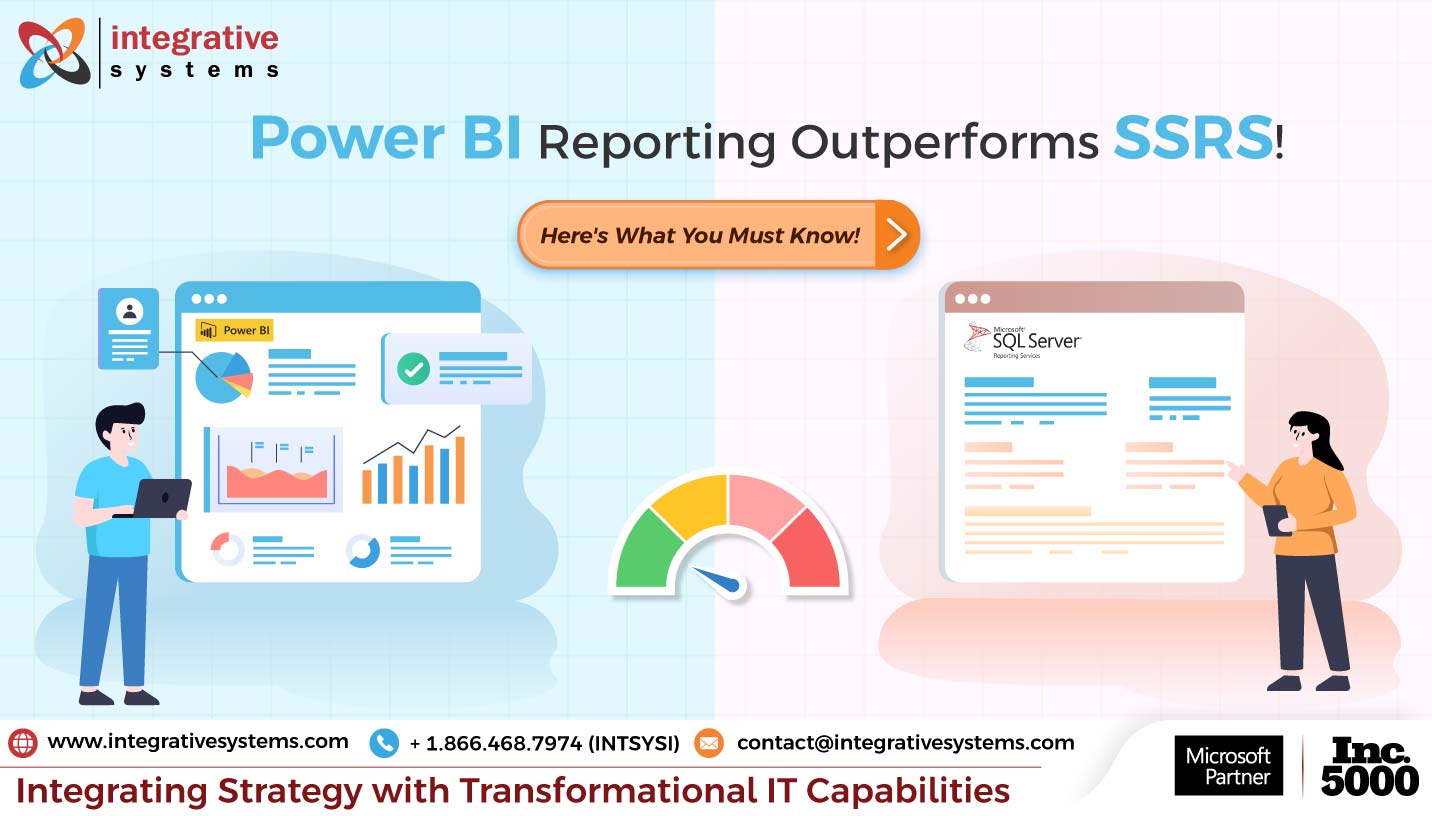 integrative systems

Power BI Reporting Outperforms SSRS!

Here's What You Must Know!

Power BI

Microsoft SQL Server Reporting Services

www.integrativesystems.com + 1.866.468.7974 (INTSYSI) contact@integrativesystems.com

Integrating Strategy with Transformational IT Capabilities

Microsoft Partner

Inc. 5000